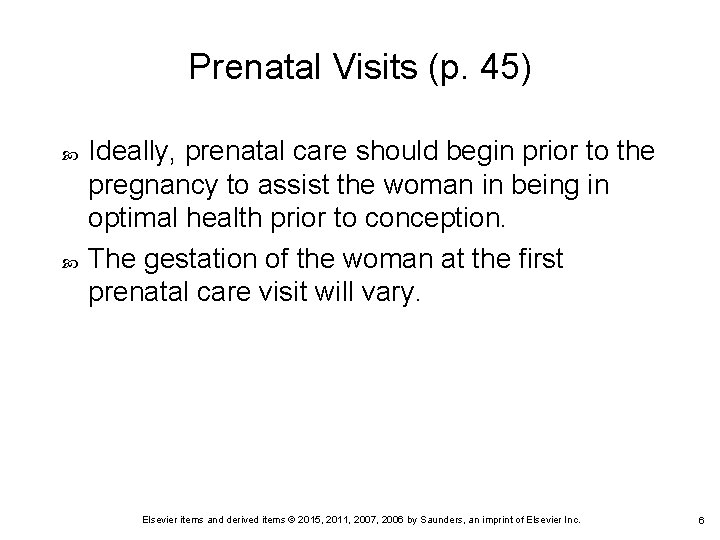 Prenatal Visits (p. 45)

Ideally, prenatal care should begin prior to the pregnancy to assist the woman in being in optimal health prior to conception.

The gestation of the woman at the first prenatal care visit will vary.

Elsevier items and derived items © 2015, 2011, 2007, 2006 by Saunders, an imprint of Elsevier Inc.

6